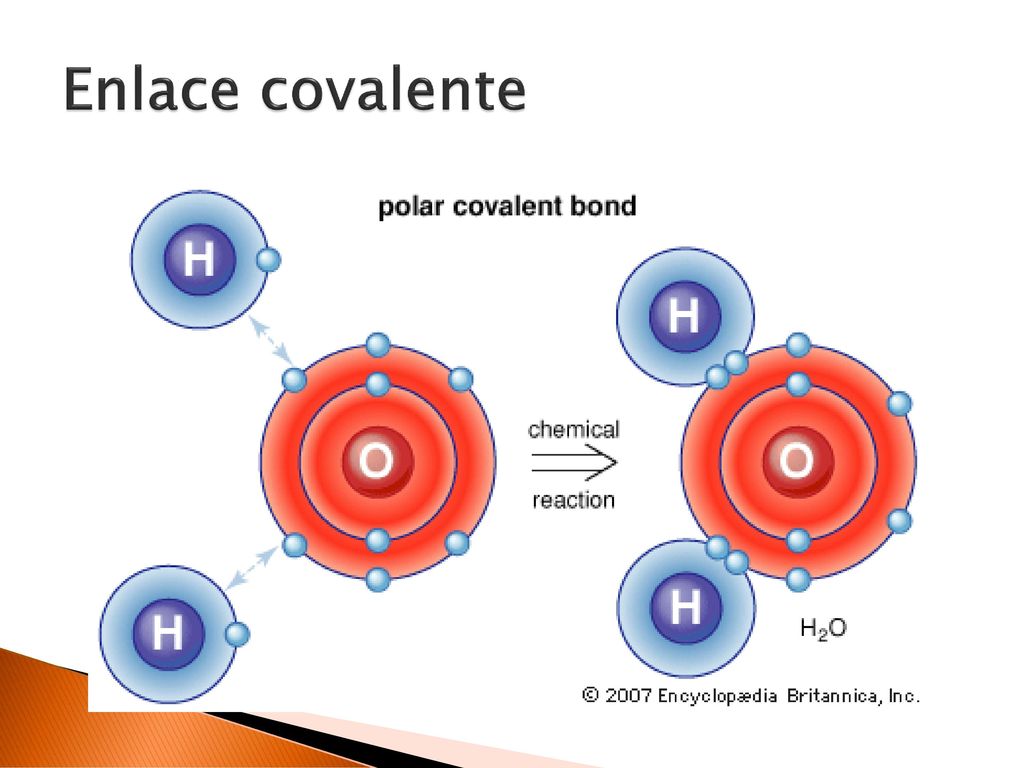 Enlace covalente

polar covalent bond

H

O

H

chemical

reaction

H

O

H

$H_2O$

© 2007 Encyclopædia Britannica, Inc.